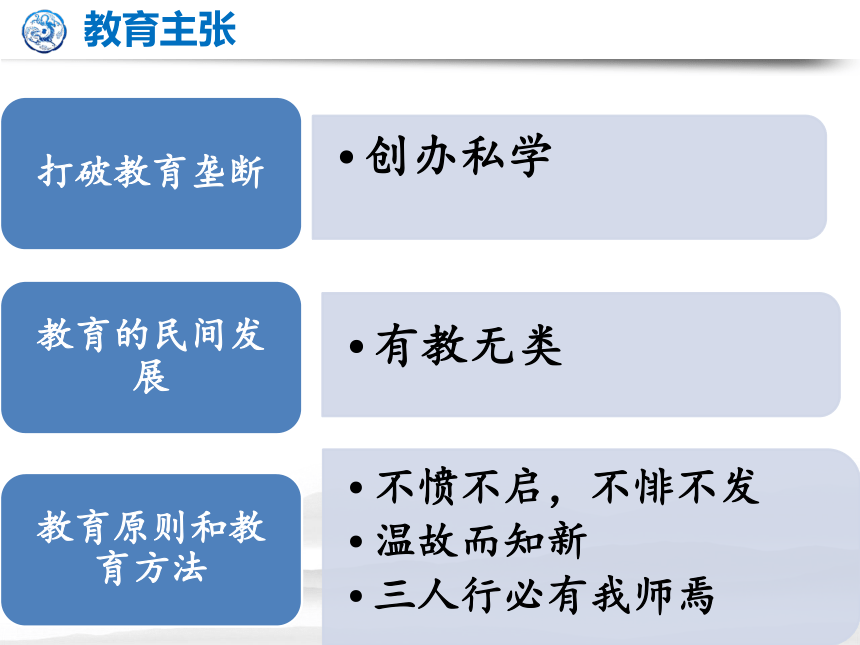 教育主张

打破教育垄断

• 创办私学

教育的民间发展

• 有教无类

教育原则和教育方法

• 不愤不启，不悱不发
• 温故而知新
• 三人行必有我师焉